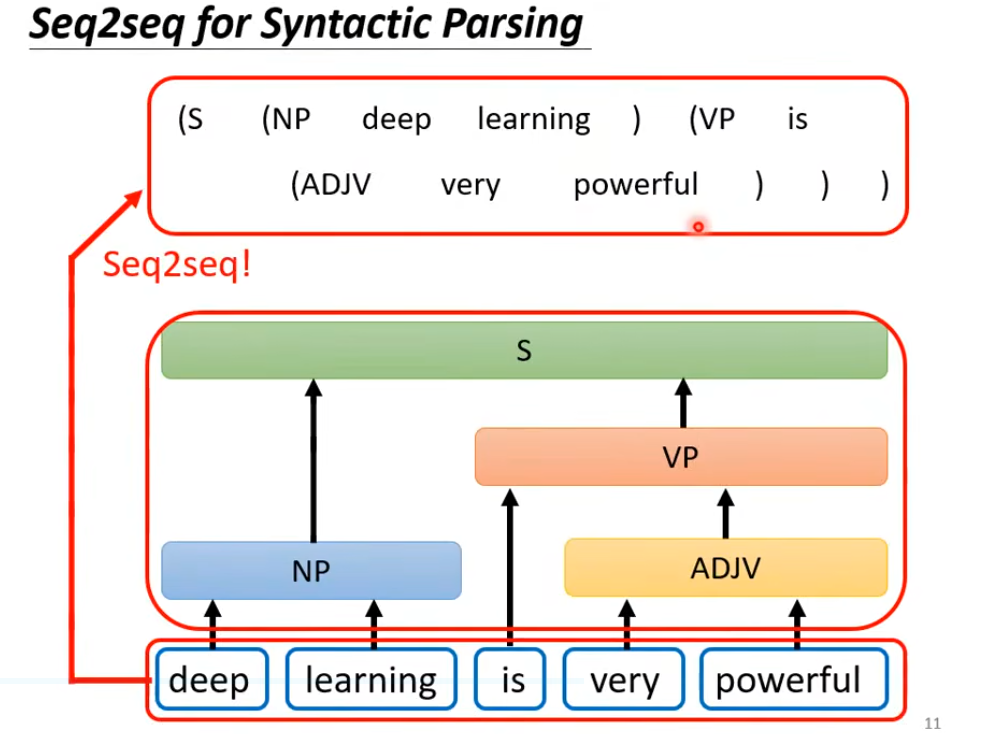 Seq2seq for Syntactic Parsing

(S (NP deep learning ) (VP is (ADJV very powerful ) ) )

Seq2seq!

S

VP

NP

ADJV

deep learning is very powerful

11